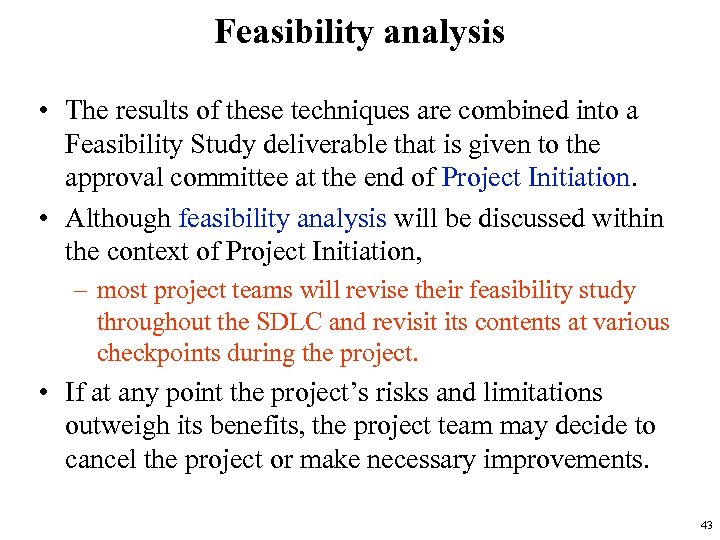 Feasibility analysis

• The results of these techniques are combined into a Feasibility Study deliverable that is given to the approval committee at the end of Project Initiation.

• Although feasibility analysis will be discussed within the context of Project Initiation,

– most project teams will revise their feasibility study throughout the SDLC and revisit its contents at various checkpoints during the project.

• If at any point the project's risks and limitations outweigh its benefits, the project team may decide to cancel the project or make necessary improvements.

43